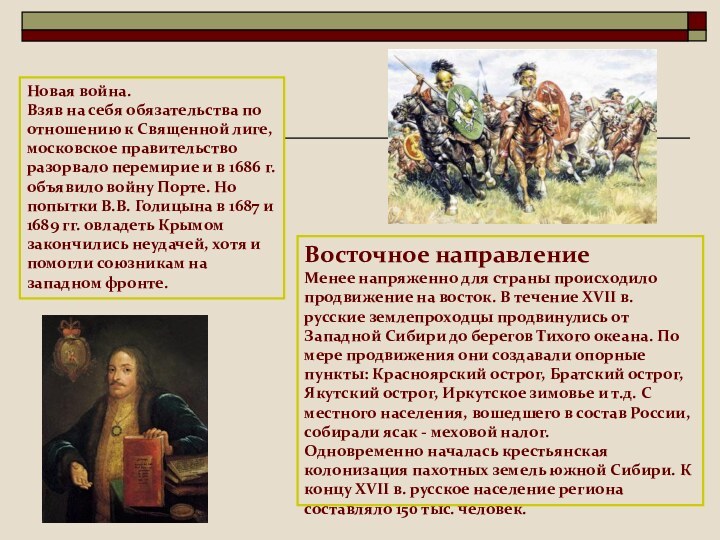 Новая война.
Взяв на себя обязательства по отношению к Священной лиге, московское правительство разорвало перемирие и в 1686 г. объявило войну Порте. Но попытки В.В. Голицына в 1687 и 1689 гг. овладеть Крымом закончились неудачей, хотя и помогли союзникам на западном фронте.

Восточное направление
Менее напряженно для страны происходило продвижение на восток. В течение XVII в. русские землепроходцы продвинулись от Западной Сибири до берегов Тихого океана. По мере продвижения они создавали опорные пункты: Красноярский острог, Братский острог, Якутский острог, Иркутское зимовье и т.д. С местного населения, вошедшего в состав России, собирали ясак - меховой налог. Одновременно началась крестьянская колонизация пахотных земель южной Сибири. К концу XVII в. русское население региона составляло 150 тыс. человек.